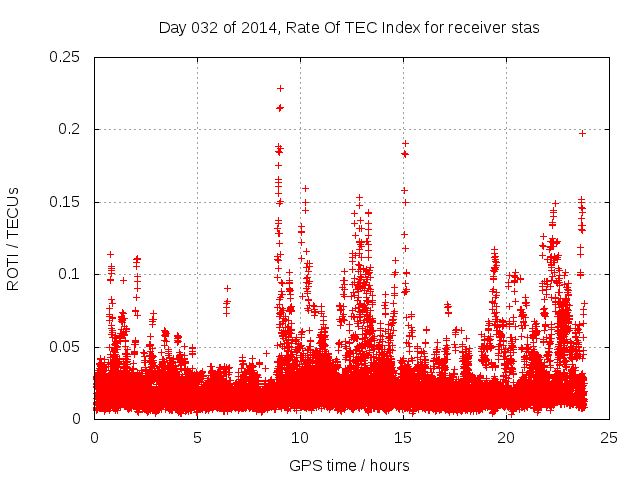 Day 032 of 2014, Rate Of TEC Index for receiver stas

ROTI / TECUs

0.25
0.2
0.15
0.1
0.05
0

0
5
10
15
20
25

GPS time / hours